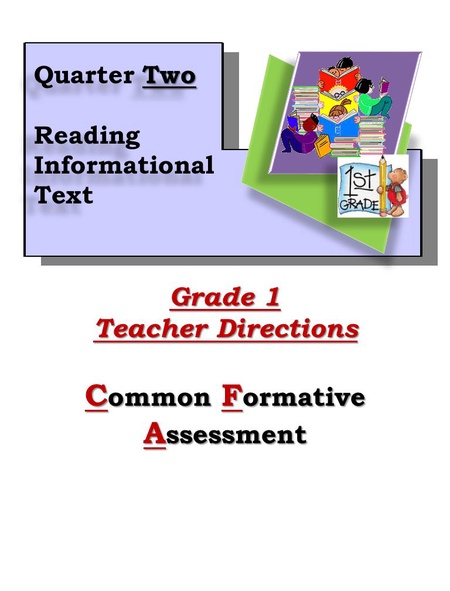 Quarter Two

Reading Informational Text

1st GRADE

Grade 1
Teacher Directions

Common Formative Assessment